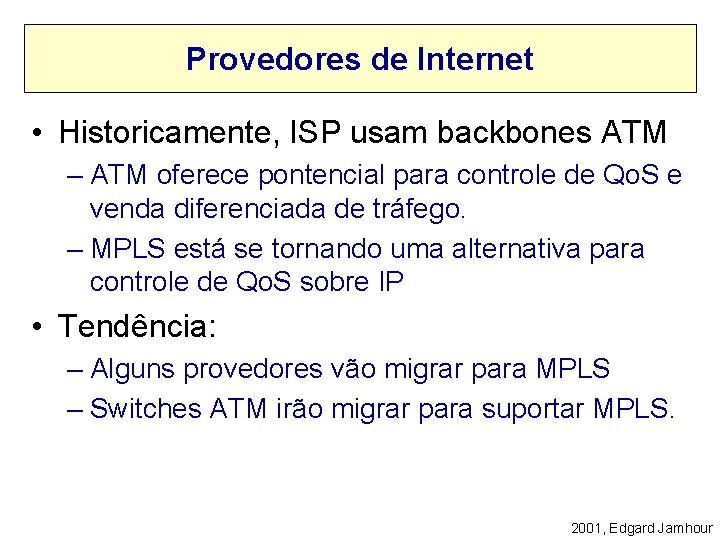 Provedores de Internet

• Historicamente, ISP usam backbones ATM

– ATM oferece pontencial para controle de QoS e venda diferenciada de tráfego.

– MPLS está se tornando uma alternativa para controle de QoS sobre IP

• Tendência:

– Alguns provedores vão migrar para MPLS

– Switches ATM irão migrar para suportar MPLS.

2001, Edgard Jamhour